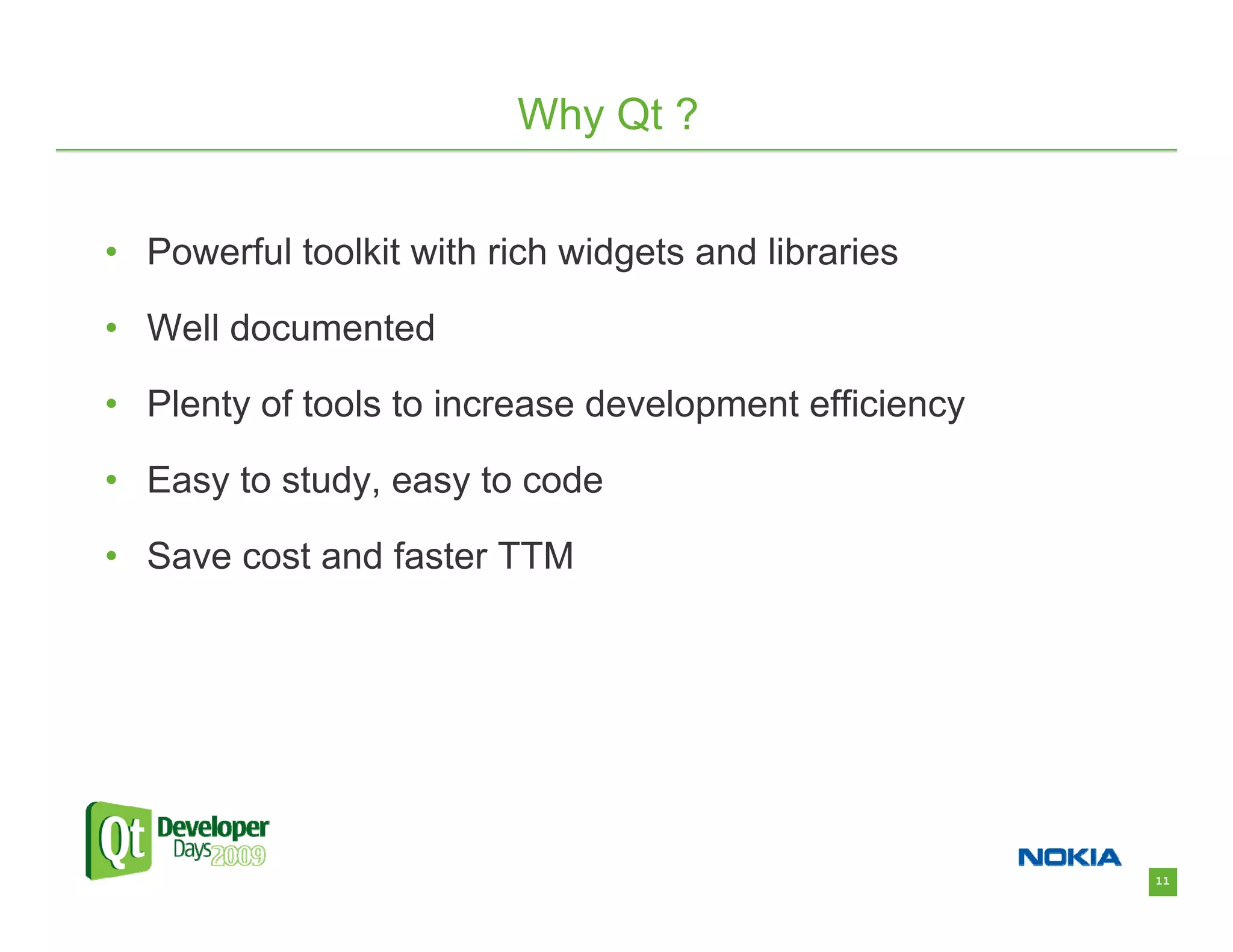 Why Qt ?

• Powerful toolkit with rich widgets and libraries

• Well documented

• Plenty of tools to increase development efficiency

• Easy to study, easy to code

• Save cost and faster TTM

Qt Developer Days 2009

NOKIA

11